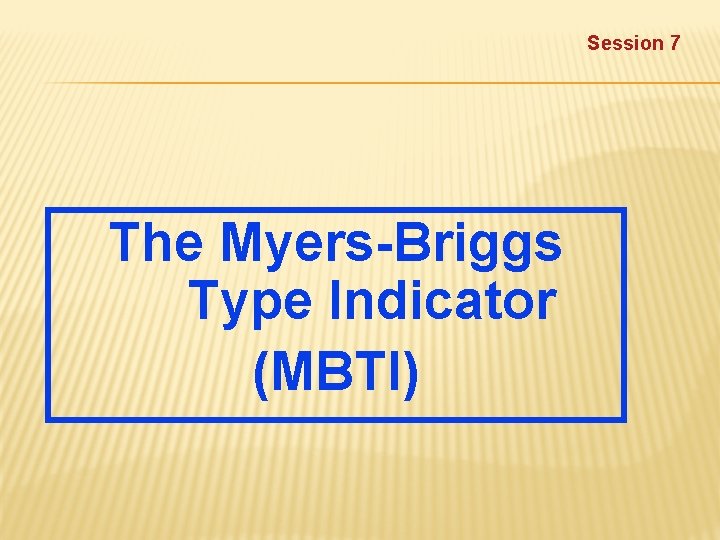 Session 7

The Myers-Briggs Type Indicator (MBTI)